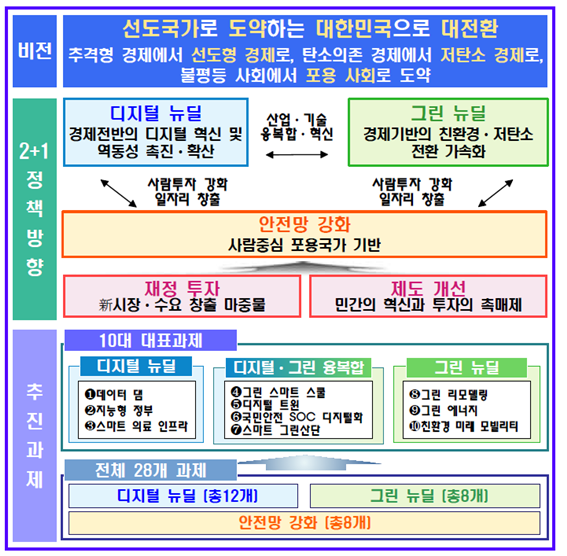 비전

선도국가로 도약하는 대한민국으로 대전환

추격형 경제에서 선도형 경제로, 탄소의존 경제에서 저탄소 경제로, 불평등 사회에서 포용 사회로 도약

2+1 정책방향

디지털 뉴딜
경제전반의 디지털 혁신 및 역동성 촉진·확산

산업·기술 융복합·혁신

그린 뉴딜
경제기반의 친환경·저탄소 전환 가속화

사람투자 강화
일자리 창출

사람투자 강화
일자리 창출

안전망 강화
사람중심 포용국가 기반

재정 투자
新시장·수요 창출 마중물

제도 개선
민간의 혁신과 투자의 촉매제

추진과제

10대 대표과제

디지털 뉴딜
❶데이터 댐
❷지능형 정부
❸스마트 의료 인프라

디지털·그린 융복합
❹그린 스마트 스쿨
❺디지털 트윈
❻국민안전 SOC 디지털화
❼스마트 그린산단

그린 뉴딜
❽그린 리모델링
❾그린 에너지
❿친환경 미래 모빌리티

전체 28개 과제

디지털 뉴딜 (총12개)

그린 뉴딜 (총8개)

안전망 강화 (총8개)